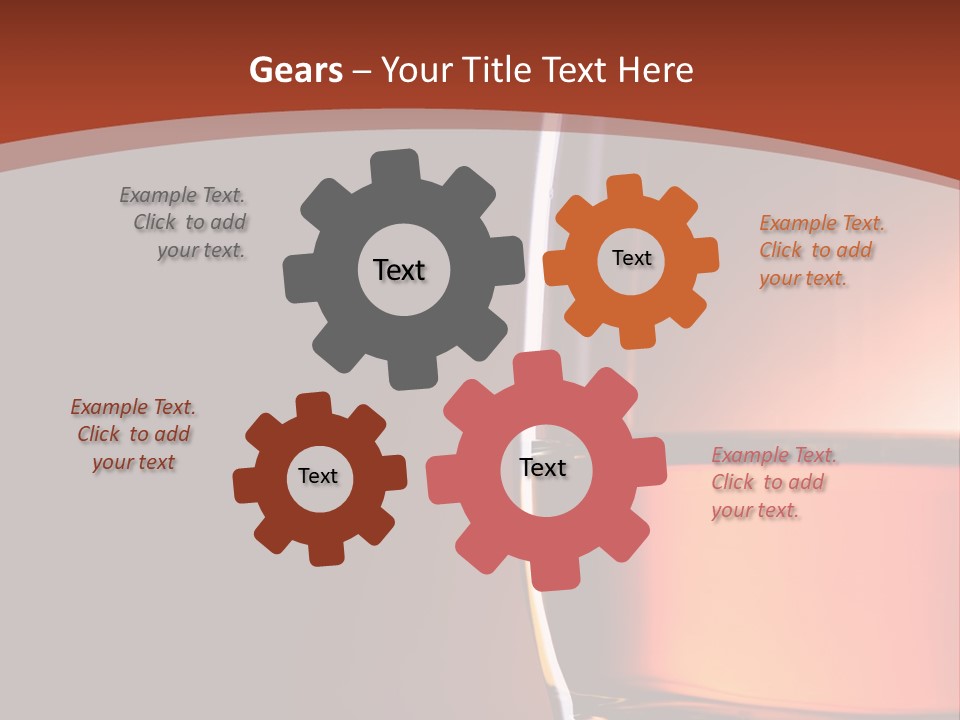 Gears – Your Title Text Here

Example Text. Click to add your text.

Text

Text

Example Text. Click to add your text.

Example Text. Click to add your text

Text

Text

Example Text. Click to add your text.